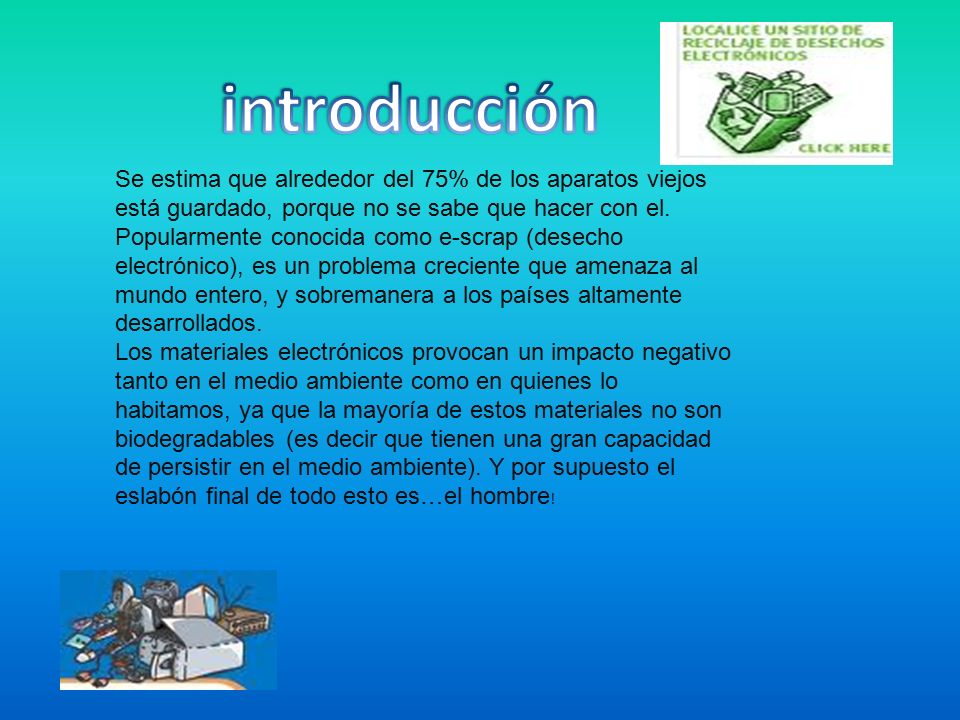 introducción

LOCALICE UN SITIO DE RECICLAJE DE DESECHOS ELECTRÓNICOS

CLICK HERE

Se estima que alrededor del 75% de los aparatos viejos está guardado, porque no se sabe que hacer con el. Popularmente conocida como e-scrap (desecho electrónico), es un problema creciente que amenaza al mundo entero, y sobremanera a los países altamente desarrollados.
Los materiales electrónicos provocan un impacto negativo tanto en el medio ambiente como en quienes lo habitamos, ya que la mayoría de estos materiales no son biodegradables (es decir que tienen una gran capacidad de persistir en el medio ambiente). Y por supuesto el eslabón final de todo esto es…el hombre!